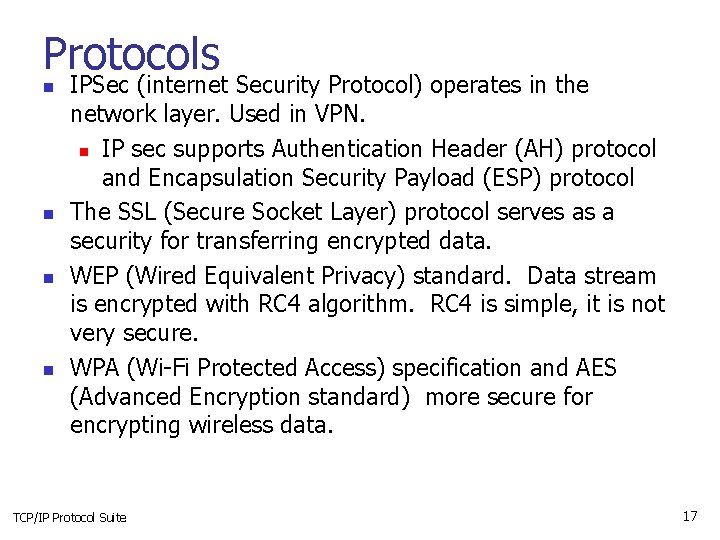 Protocols

- IPSec (internet Security Protocol) operates in the network layer. Used in VPN.
  - IP sec supports Authentication Header (AH) protocol and Encapsulation Security Payload (ESP) protocol
- The SSL (Secure Socket Layer) protocol serves as a security for transferring encrypted data.
- WEP (Wired Equivalent Privacy) standard. Data stream is encrypted with RC4 algorithm. RC4 is simple, it is not very secure.
- WPA (Wi-Fi Protected Access) specification and AES (Advanced Encryption standard) more secure for encrypting wireless data.

TCP/IP Protocol Suite

17